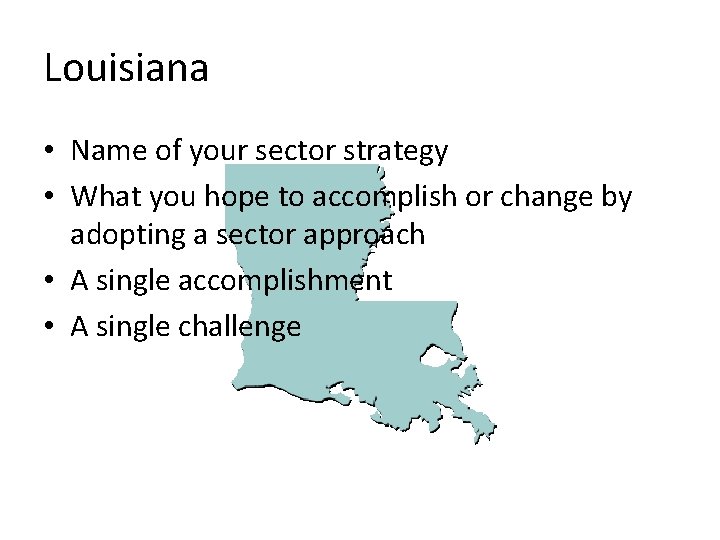 Louisiana

• Name of your sector strategy
• What you hope to accomplish or change by adopting a sector approach
• A single accomplishment
• A single challenge